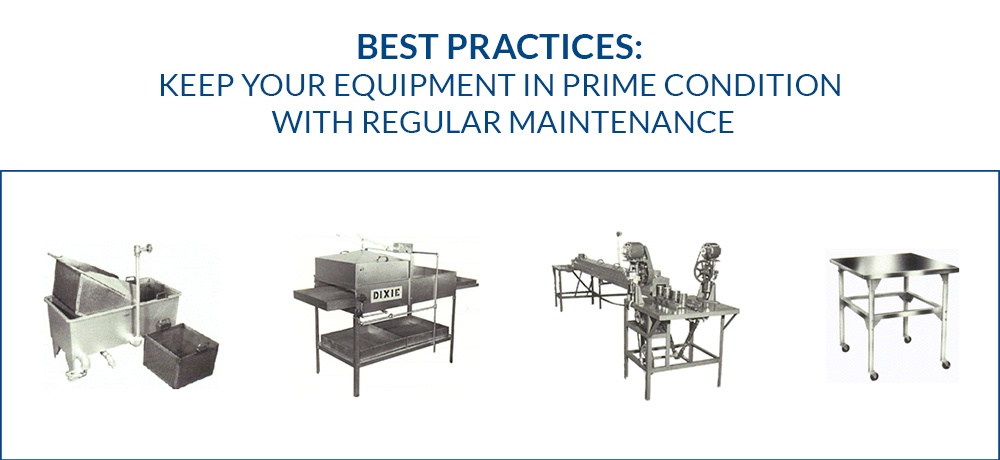 BEST PRACTICES:
KEEP YOUR EQUIPMENT IN PRIME CONDITION WITH REGULAR MAINTENANCE

DIXIE